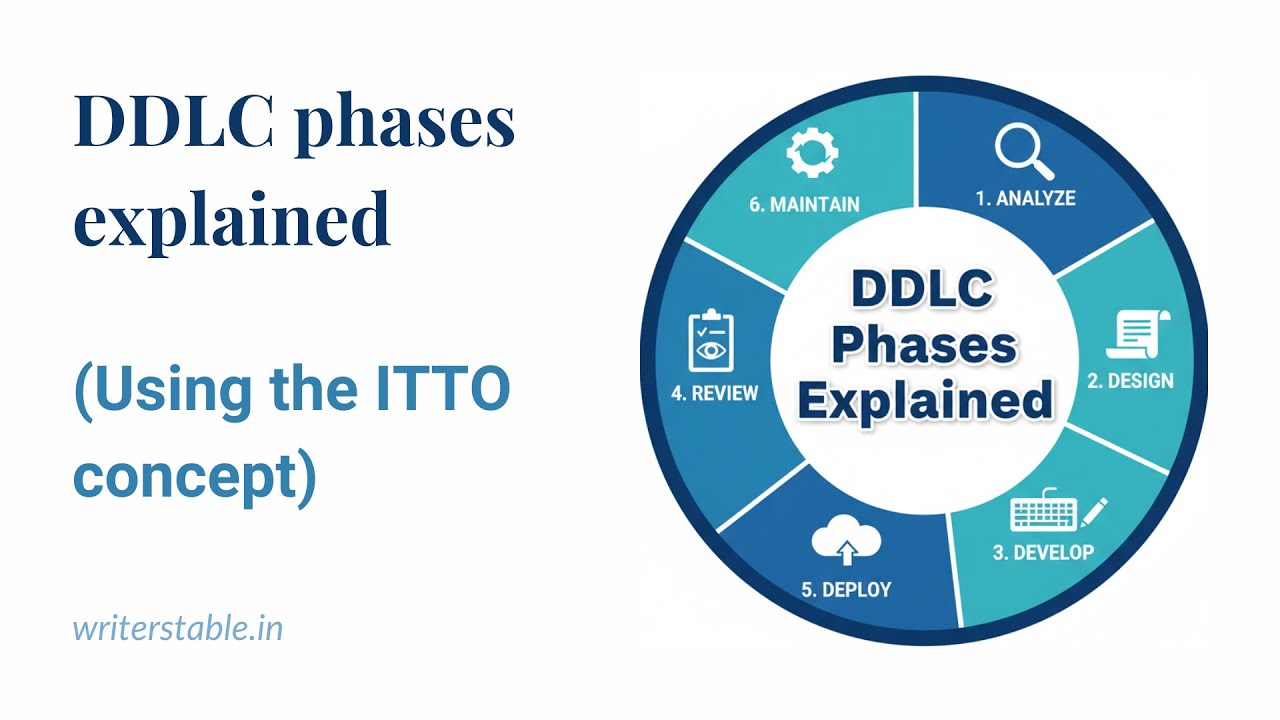 DDLC phases explained

(Using the ITTO concept)

writerstable.in

DDLC Phases Explained

1. ANALYZE

2. DESIGN

3. DEVELOP

5. DEPLOY

4. REVIEW

6. MAINTAIN